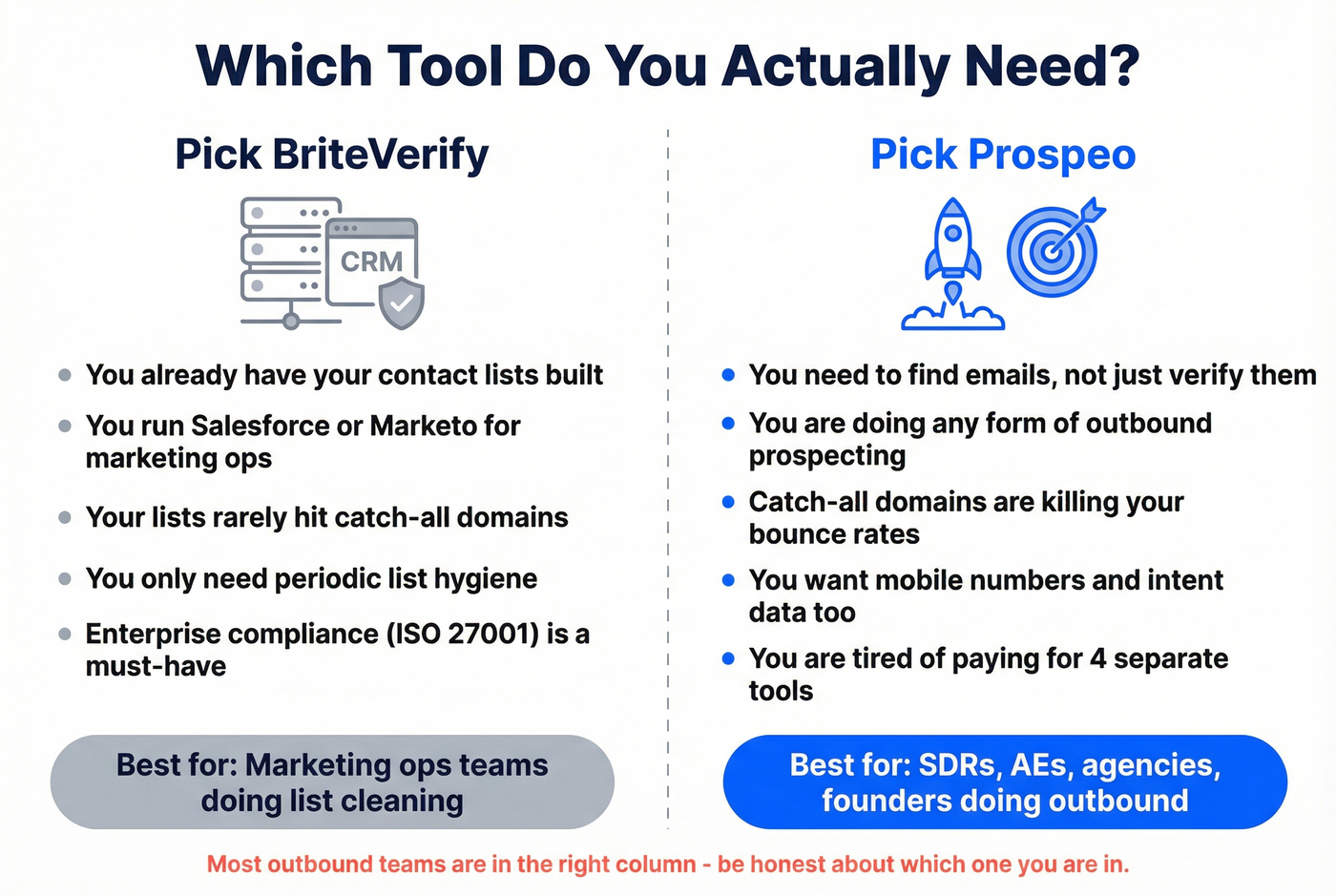 Which Tool Do You Actually Need?

Pick BriteVerify

CRM

- You already have your contact lists built
- You run Salesforce or Marketo for marketing ops
- Your lists rarely hit catch-all domains
- You only need periodic list hygiene
- Enterprise compliance (ISO 27001) is a must-have

Best for: Marketing ops teams doing list cleaning

Pick Prospeo

- You need to find emails, not just verify them
- You are doing any form of outbound prospecting
- Catch-all domains are killing your bounce rates
- You want mobile numbers and intent data too
- You are tired of paying for 4 separate tools

Best for: SDRs, AEs, agencies, founders doing outbound

Most outbound teams are in the right column - be honest about which one you are in.